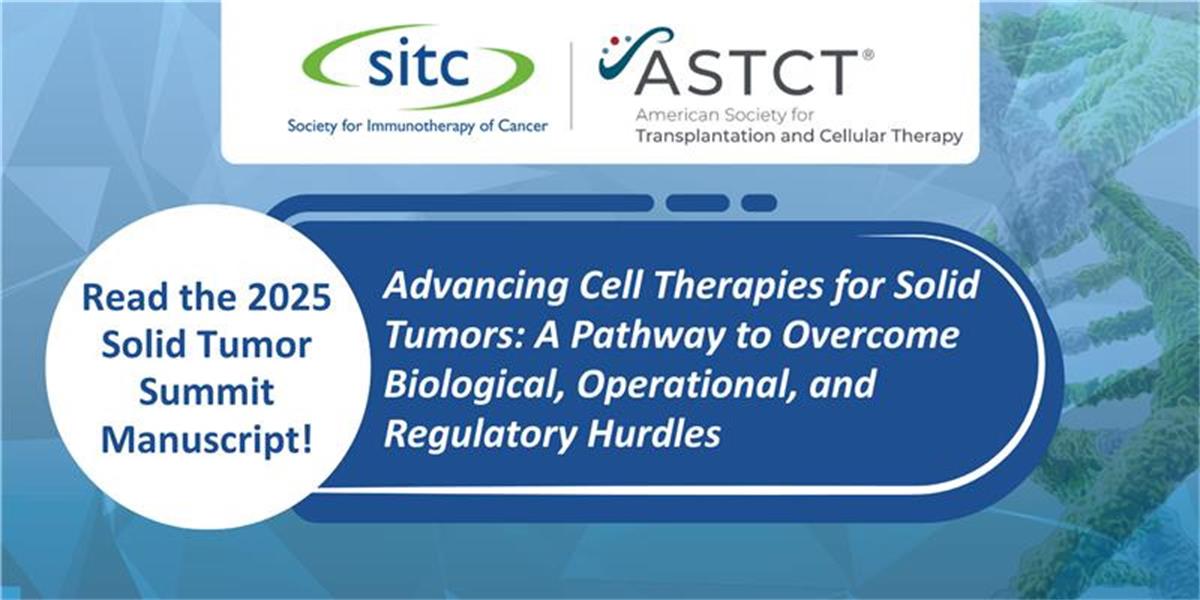 sitc
Society for Immunotherapy of Cancer

ASTCT®
American Society for Transplantation and Cellular Therapy

Read the 2025 Solid Tumor Summit Manuscript!

Advancing Cell Therapies for Solid Tumors: A Pathway to Overcome Biological, Operational, and Regulatory Hurdles